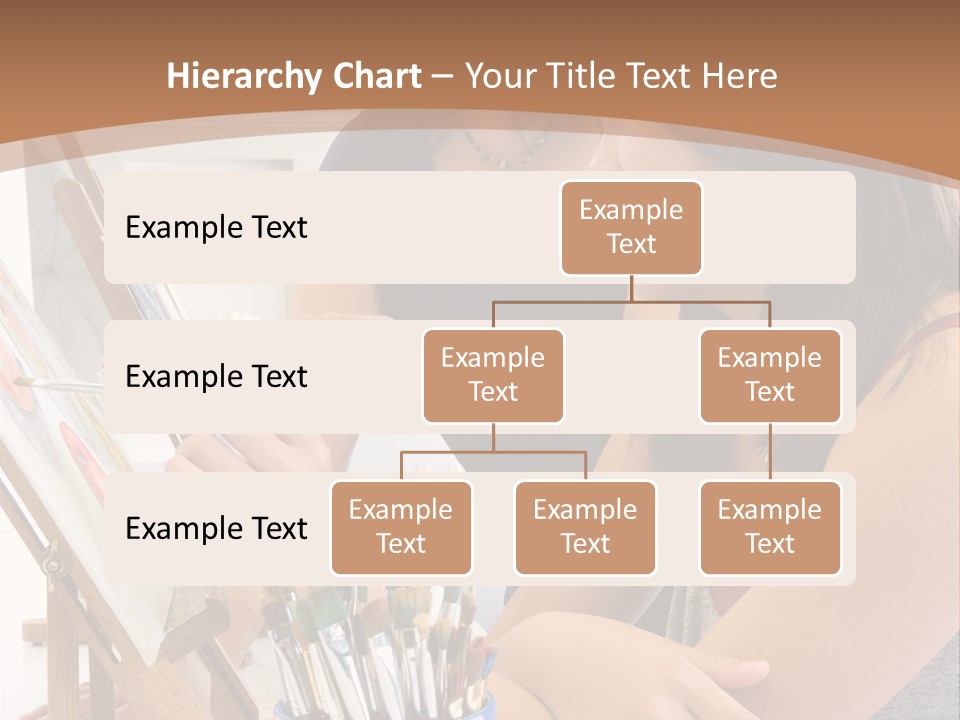 Hierarchy Chart – Your Title Text Here

Example Text

Example Text

Example Text

Example Text

Example Text

Example Text

Example Text

Example Text

Example Text